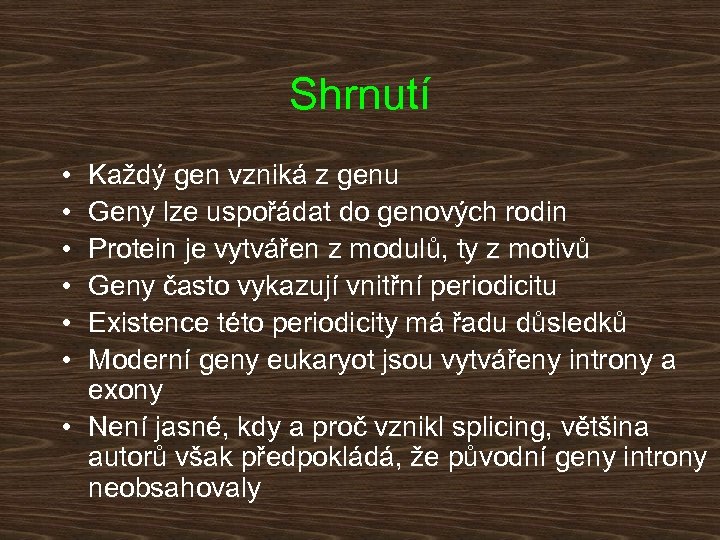 Shrnutí

• Každý gen vzniká z genu
• Geny lze uspořádat do genových rodin
• Protein je vytvářen z modulů, ty z motivů
• Geny často vykazují vnitřní periodicitu
• Existence této periodicity má řadu důsledků
• Moderní geny eukaryot jsou vytvářeny introny a exony
• Není jasné, kdy a proč vznikl splicing, většina autorů však předpokládá, že původní geny introny neobsahovaly